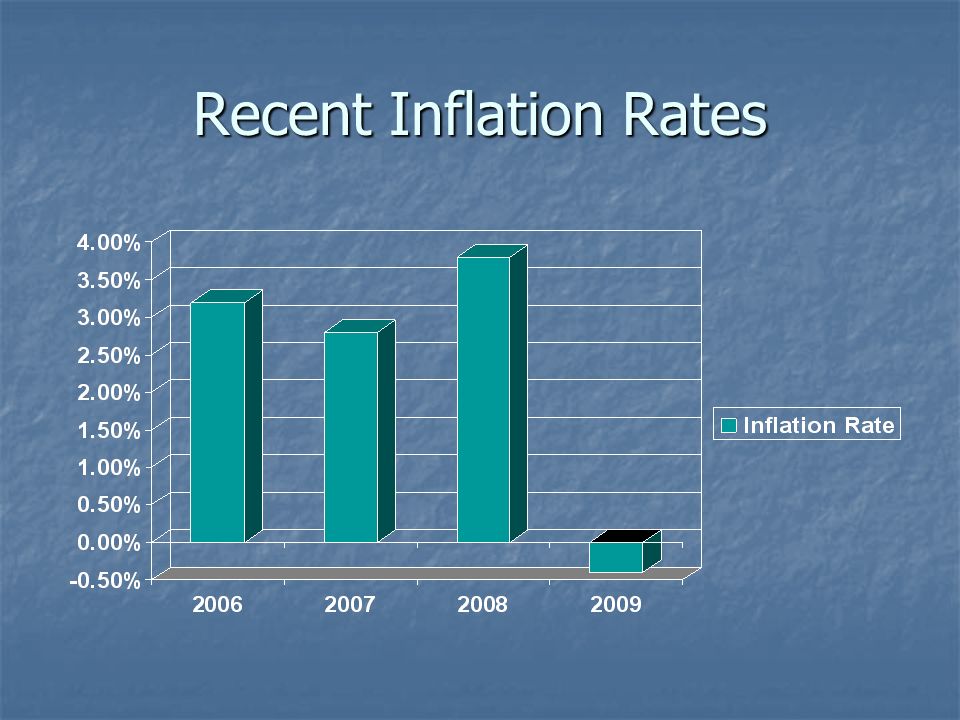 Recent Inflation Rates

4.00%
3.50%
3.00%
2.50%
2.00%
1.50%
1.00%
0.50%
0.00%
-0.50%

2006
2007
2008
2009

Inflation Rate